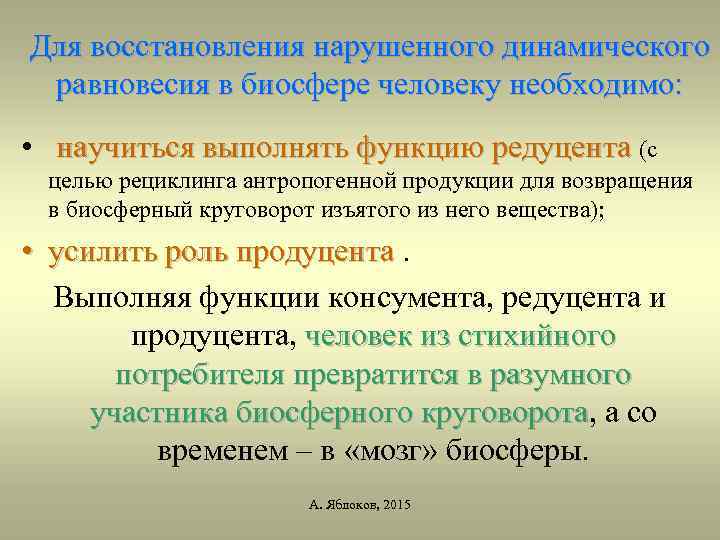 Для восстановления нарушенного динамического равновесия в биосфере человеку необходимо:

• научиться выполнять функцию редуцента (с целью рециклинга антропогенной продукции для возвращения в биосферный круговорот изъятого из него вещества);

• усилить роль продуцента .

Выполняя функции консумента, редуцента и продуцента, человек из стихийного потребителя превратится в разумного участника биосферного круговорота, а со временем – в «мозг» биосферы.

А. Яблоков, 2015